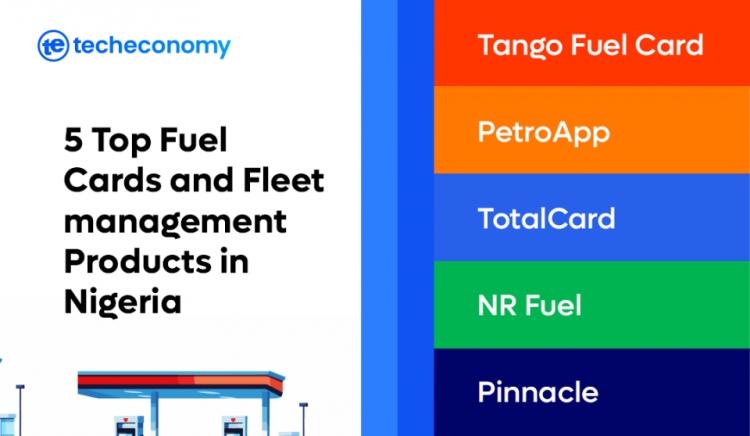 te techeconomy

5 Top Fuel Cards and Fleet management Products in Nigeria

Tango Fuel Card

PetroApp

TotalCard

NR Fuel

Pinnacle